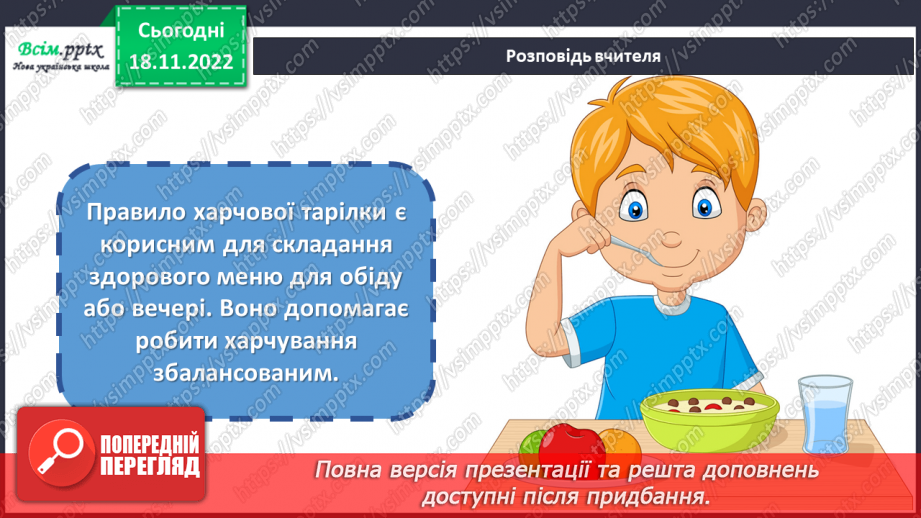 Всім.pptx
Нова українська школа

Сьогодні
18.11.2022

Розповідь вчителя

Правило харчової тарілки є корисним для складання здорового меню для обіду або вечері. Воно допомагає робити харчування збалансованим.

ПОПЕРЕДНІЙ ПЕРЕГЛЯД

Повна версія презентації та решта доповнень доступні після придбання.

https://vsimpptx.com